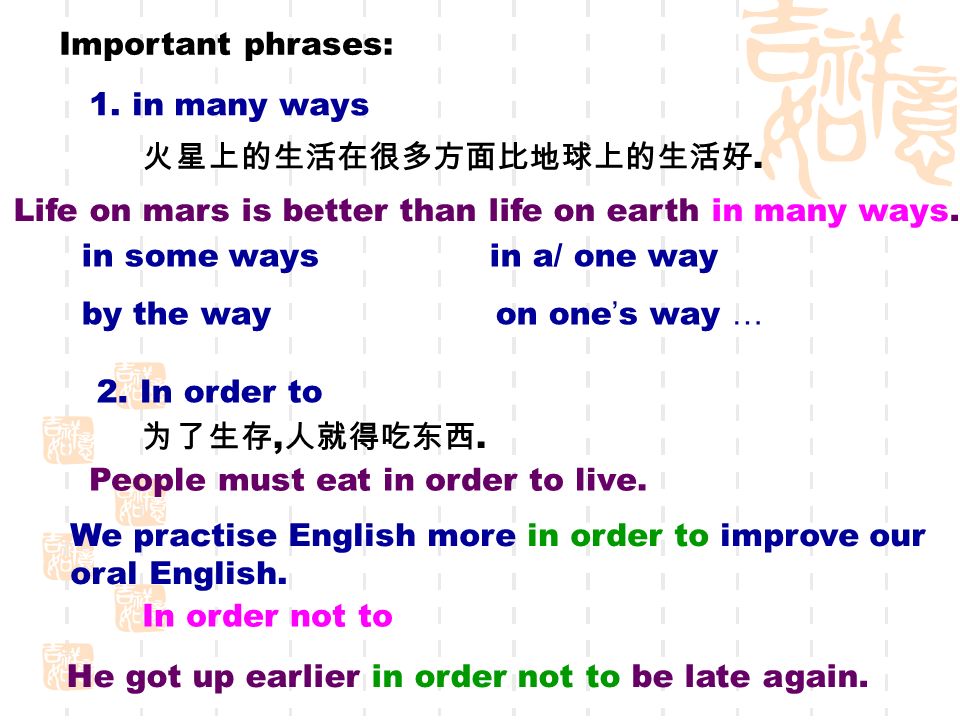 Important phrases:

1. in many ways

火星上的生活在很多方面比地球上的生活好.

Life on mars is better than life on earth in many ways.

in some ways

in a/ one way

by the way

on one's way …

2. In order to

为了生存,人就得吃东西.

People must eat in order to live.

We practise English more in order to improve our oral English.

In order not to

He got up earlier in order not to be late again.